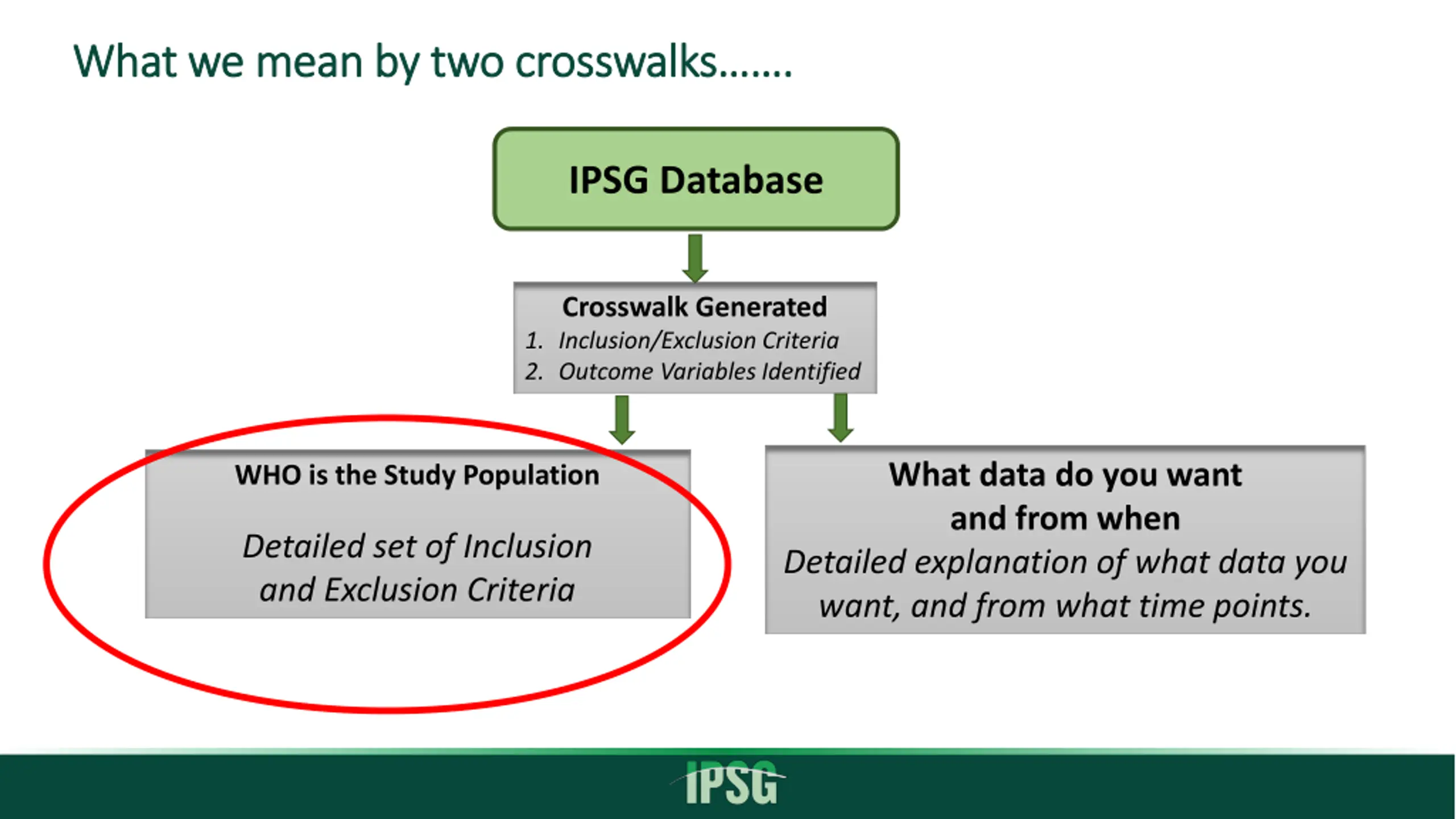 What we mean by two crosswalks…….

IPSG Database

Crosswalk Generated
1. Inclusion/Exclusion Criteria
2. Outcome Variables Identified

WHO is the Study Population

Detailed set of Inclusion and Exclusion Criteria

What data do you want and from when

Detailed explanation of what data you want, and from what time points.

IPSG